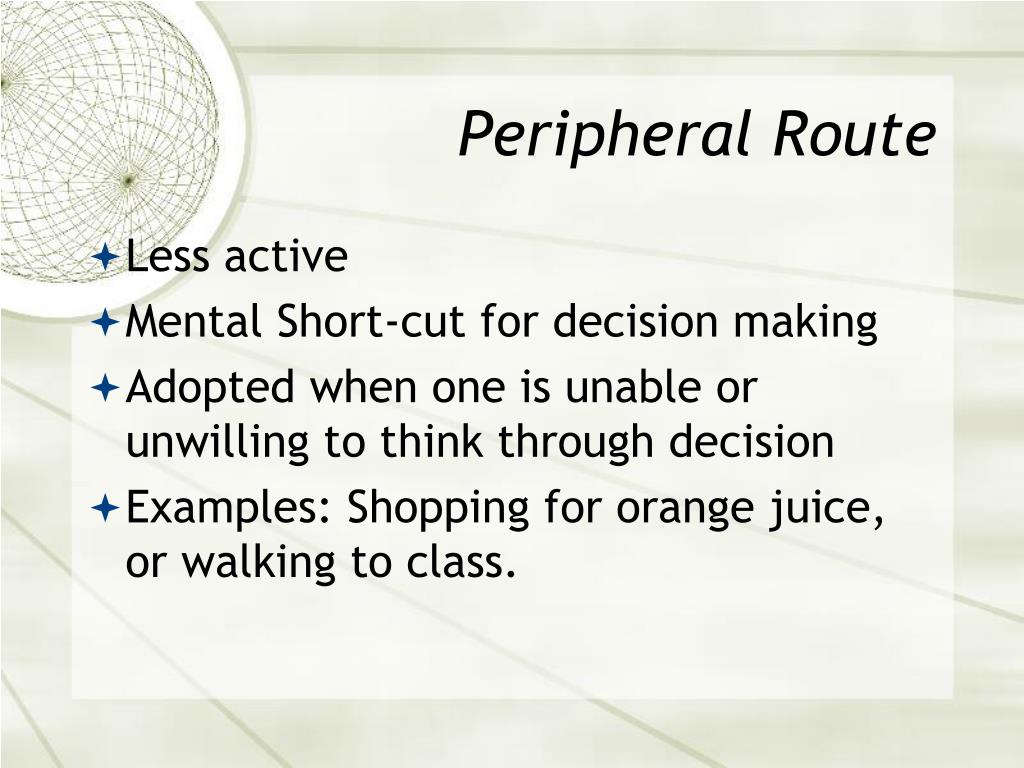 Peripheral Route

Less active
Mental Short-cut for decision making
Adopted when one is unable or unwilling to think through decision
Examples: Shopping for orange juice, or walking to class.